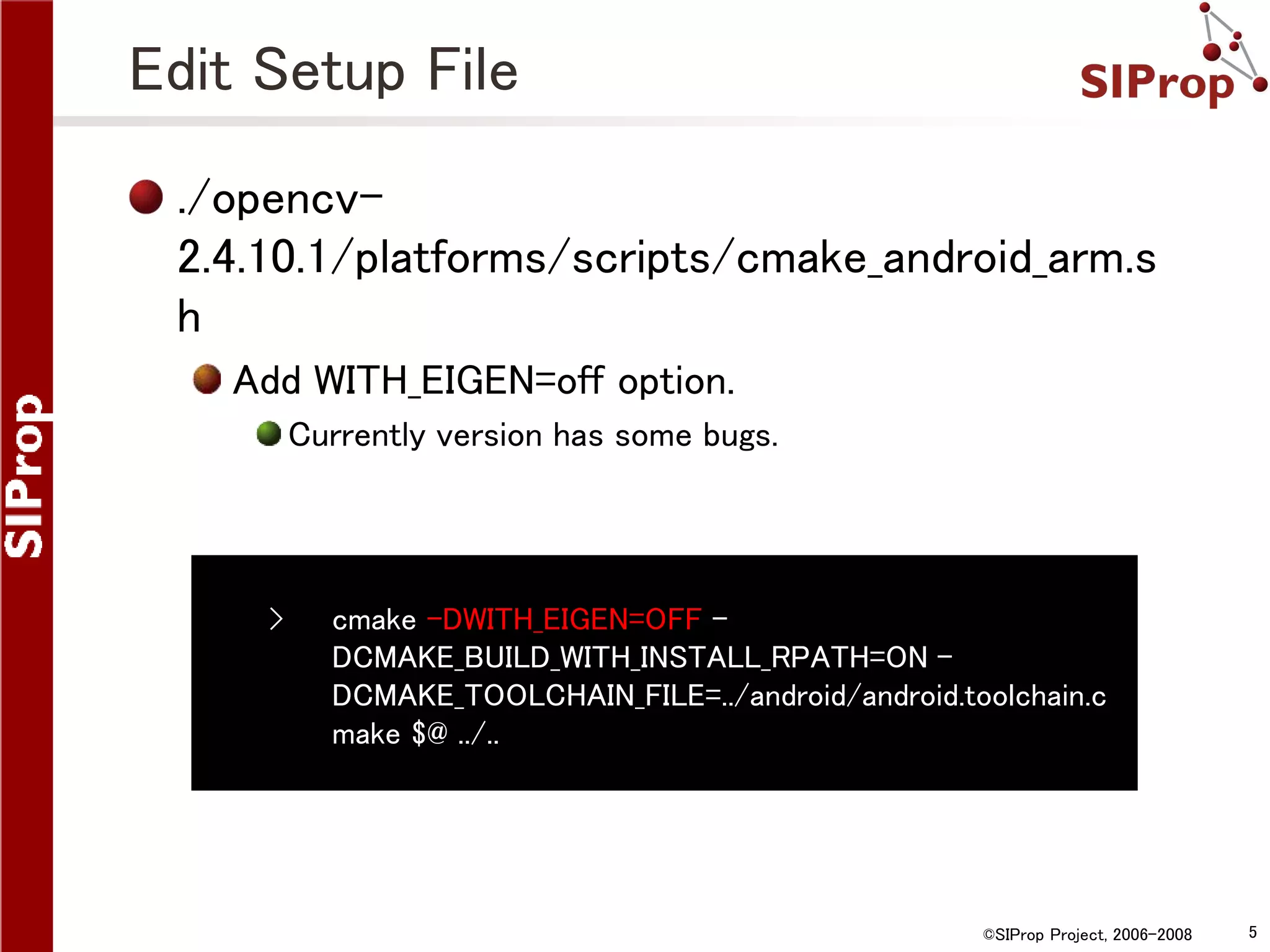 SIProp

Edit Setup File

SIProp

./opencv-2.4.10.1/platforms/scripts/cmake_android_arm.sh

Add WITH_EIGEN=off option.

Currently version has some bugs.

> cmake -DWITH_EIGEN=OFF -DCMAKE_BUILD_WITH_INSTALL_RPATH=ON -DCMAKE_TOOLCHAIN_FILE=../android/android.toolchain.cmake $@ ../..

©SIProp Project, 2006-2008 5